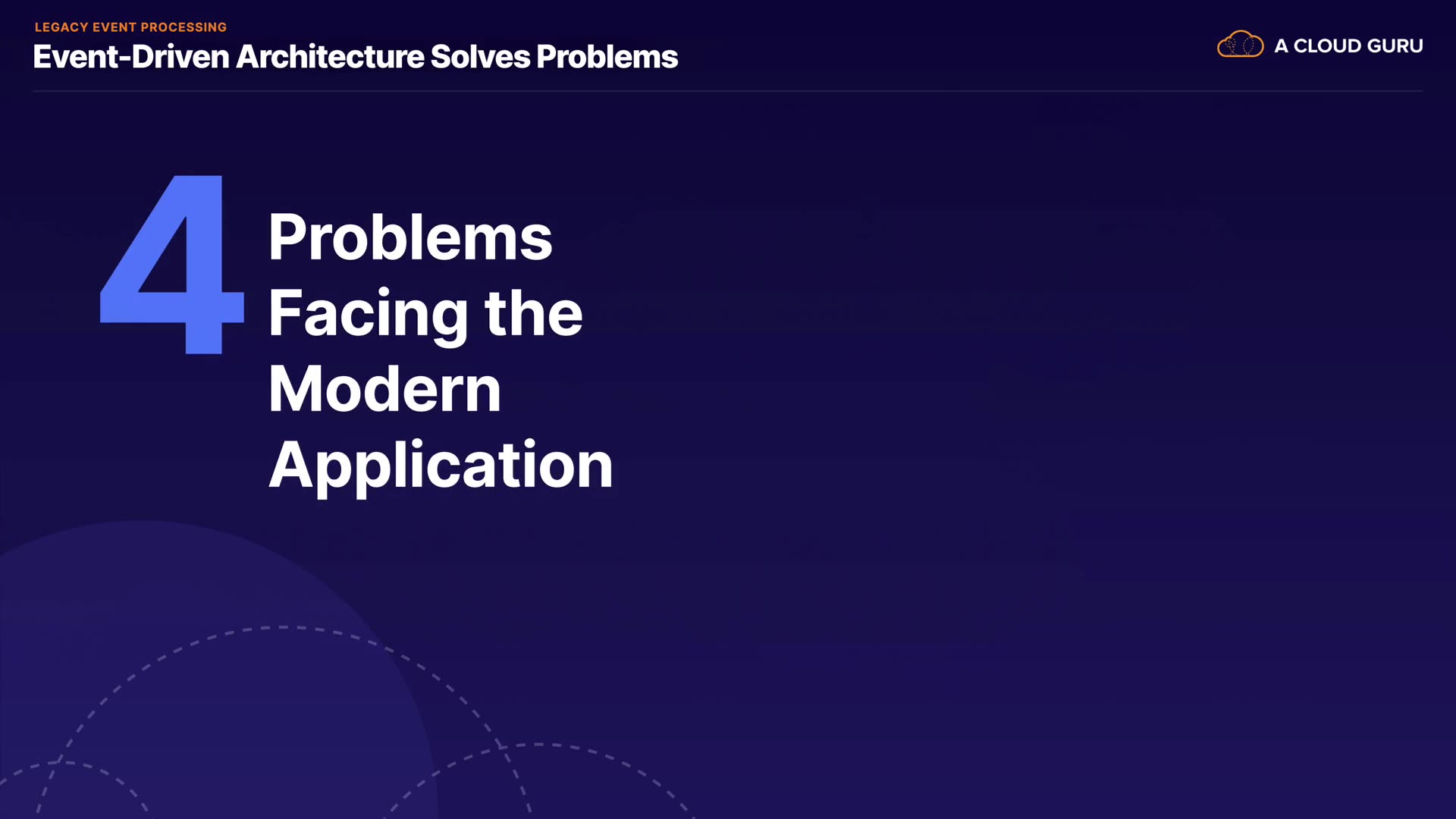 LEGACY EVENT PROCESSING
Event-Driven Architecture Solves Problems

A CLOUD GURU

4 Problems Facing the Modern Application